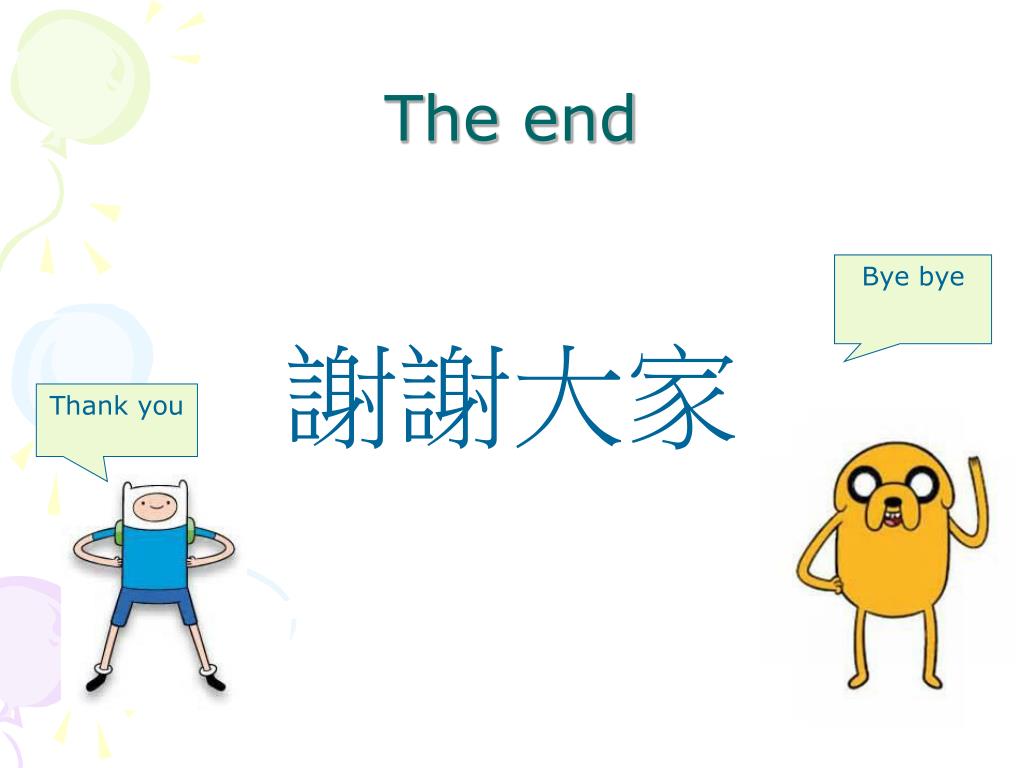 The end

Bye bye

謝謝大家

Thank you